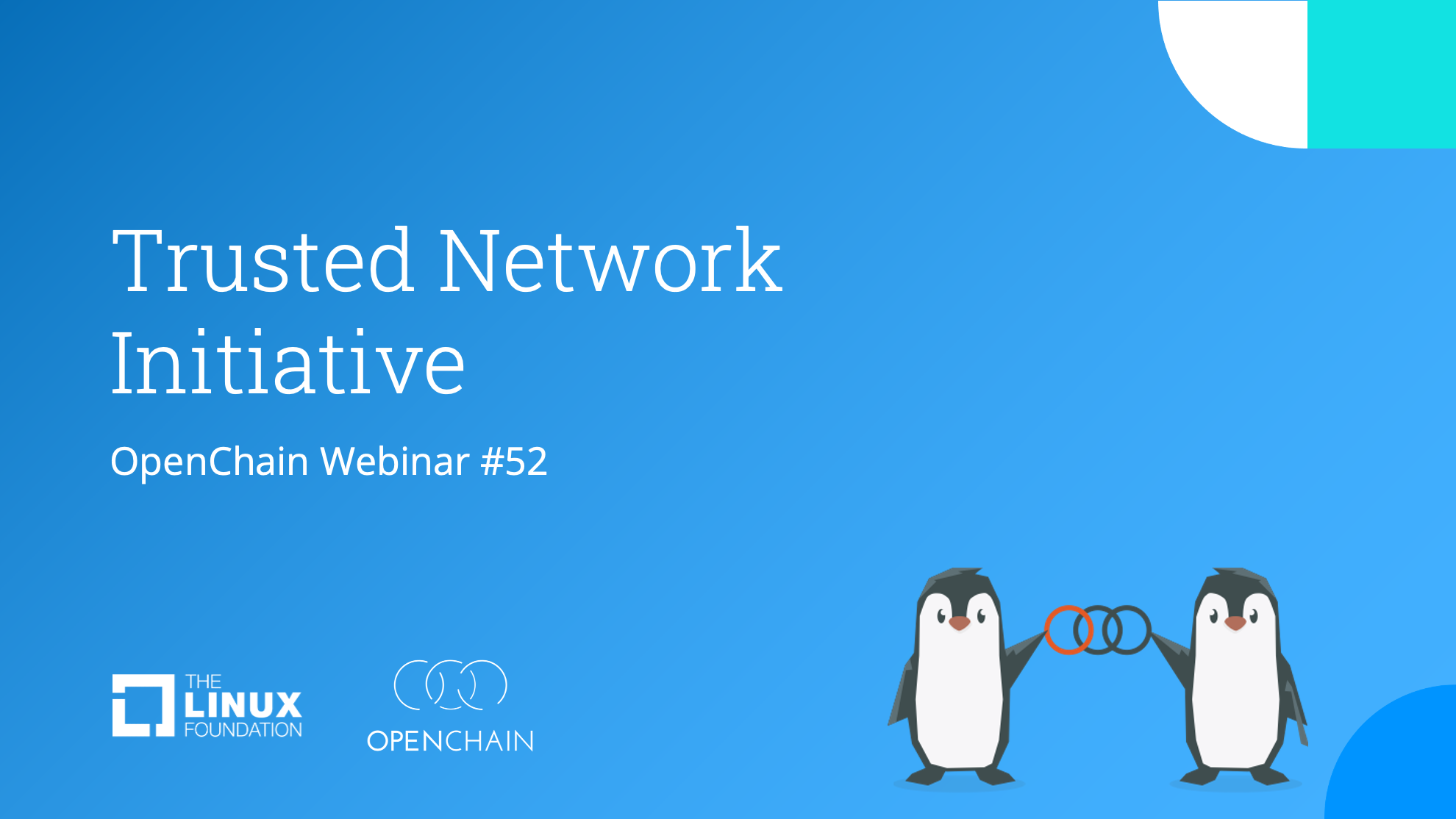 Trusted Network Initiative

OpenChain Webinar #52

THE LINUX FOUNDATION

OPENCHAIN